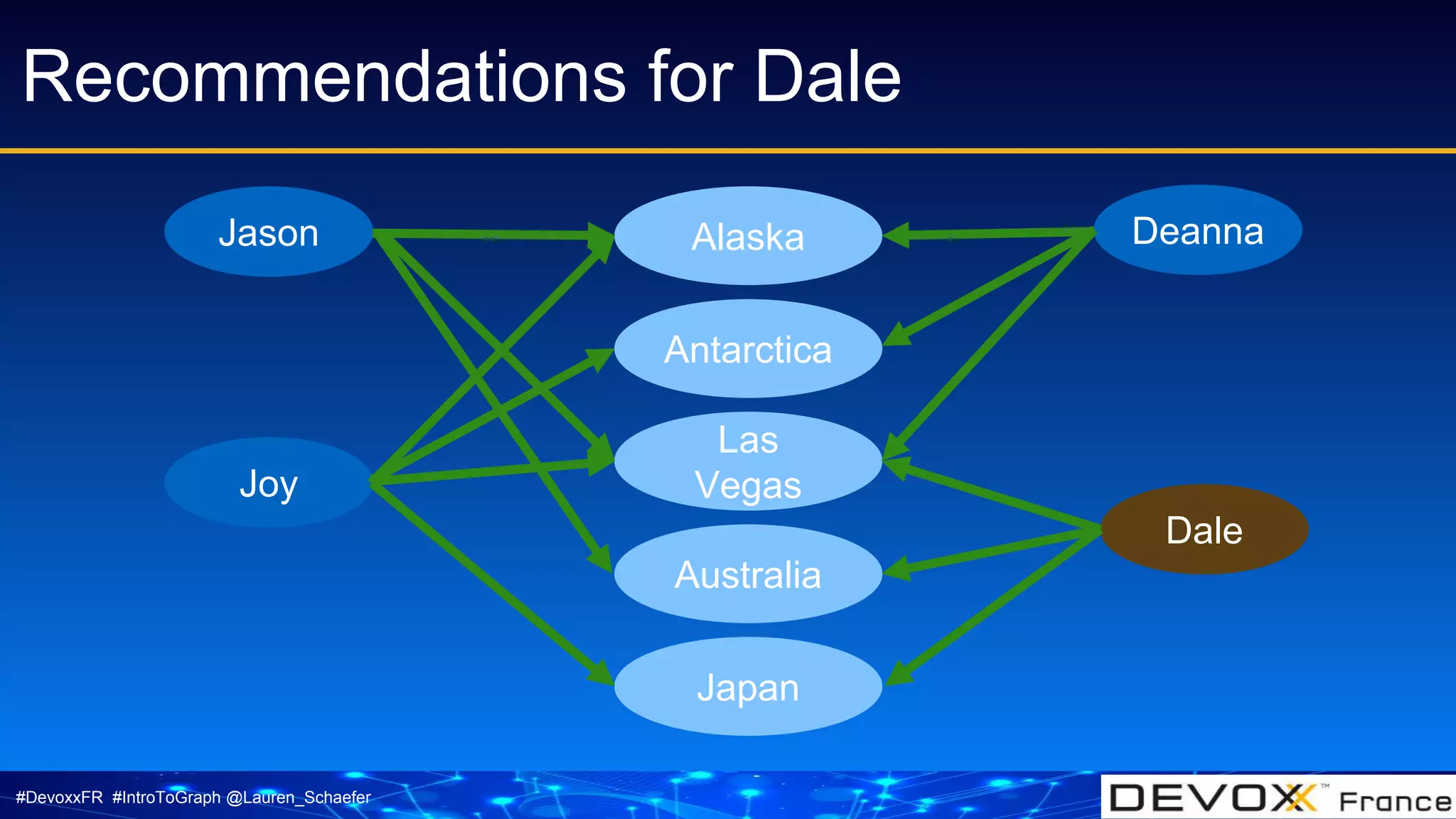 Recommendations for Dale

Jason

Joy

Alaska

Antarctica

Las Vegas

Australia

Japan

Deanna

Dale

#DevoxxFR #IntroToGraph @Lauren_Schaefer

DEVOXX™ France